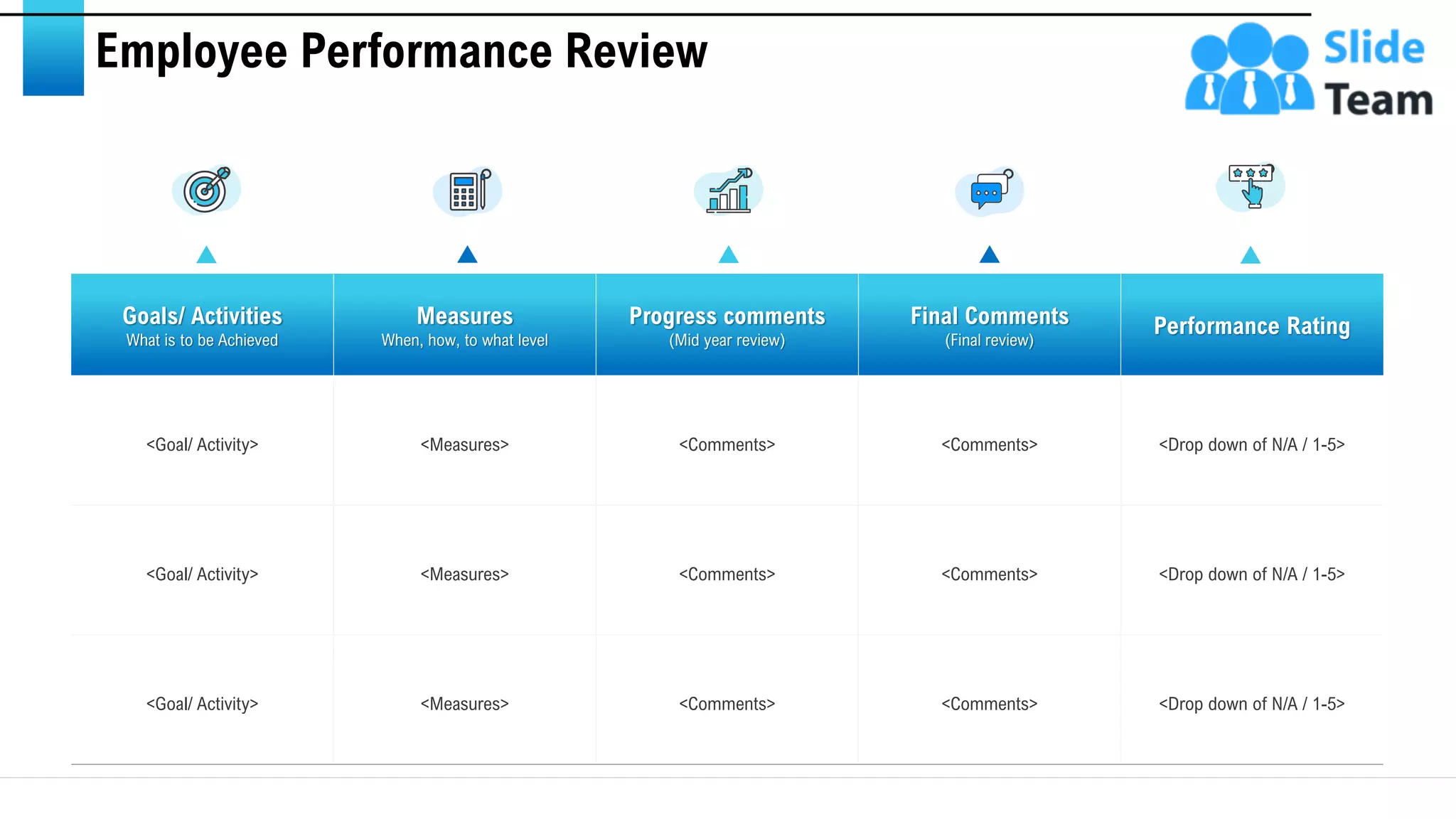 Employee Performance Review

Slide Team

| Goals/ Activities What is to be Achieved | Measures When, how, to what level | Progress comments (Mid year review) | Final Comments (Final review) | Performance Rating |
|---|---|---|---|---|
| <Goal/ Activity> | <Measures> | <Comments> | <Comments> | <Drop down of N/A / 1-5> |
| <Goal/ Activity> | <Measures> | <Comments> | <Comments> | <Drop down of N/A / 1-5> |
| <Goal/ Activity> | <Measures> | <Comments> | <Comments> | <Drop down of N/A / 1-5> |